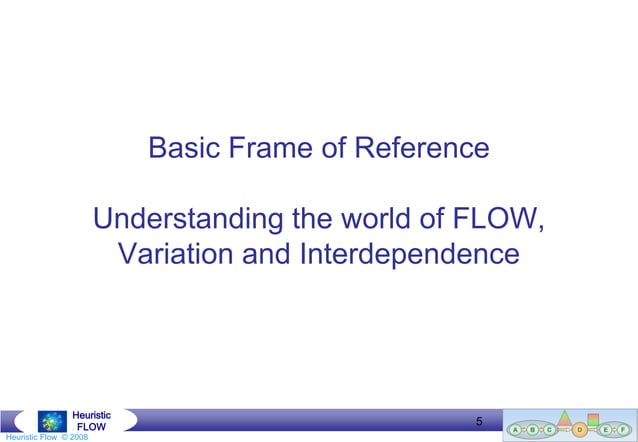 Basic Frame of Reference

Understanding the world of FLOW, Variation and Interdependence

Heuristic FLOW

Heuristic Flow © 2008

5

A B C D E F